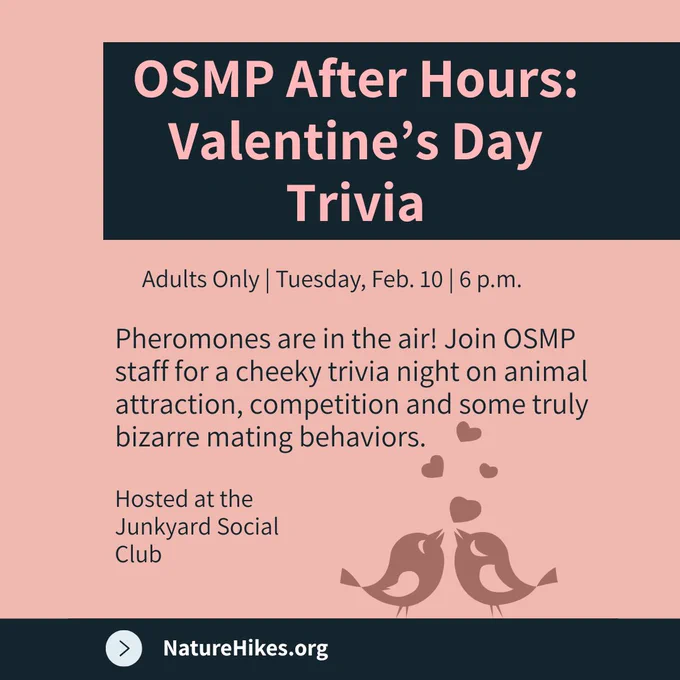 OSMP After Hours: Valentine’s Day Trivia

Adults Only | Tuesday, Feb. 10 | 6 p.m.

Pheromones are in the air! Join OSMP staff for a cheeky trivia night on animal attraction, competition and some truly bizarre mating behaviors.

Hosted at the Junkyard Social Club

NatureHikes.org